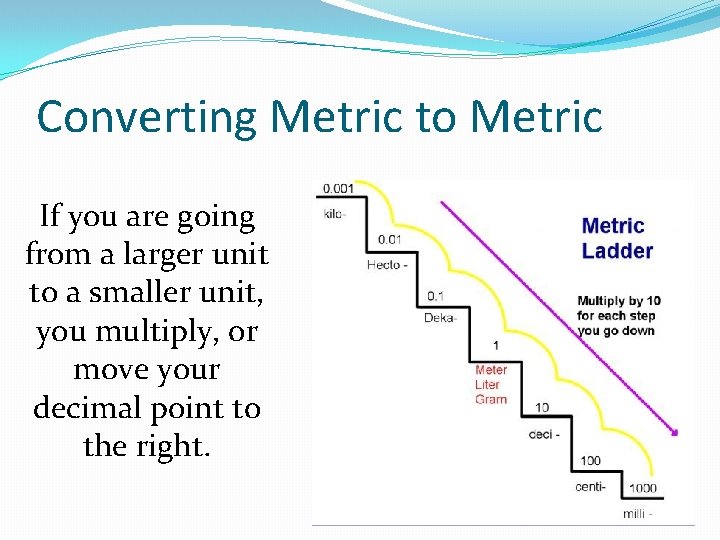 Converting Metric to Metric

If you are going from a larger unit to a smaller unit, you multiply, or move your decimal point to the right.

0.001
kilo-
0.01
Hecto -
0.1
Deka-
1
Meter
Liter
Gram
10
deci -
100
centi-
1000
milli -

Metric Ladder

Multiply by 10 for each step you go down